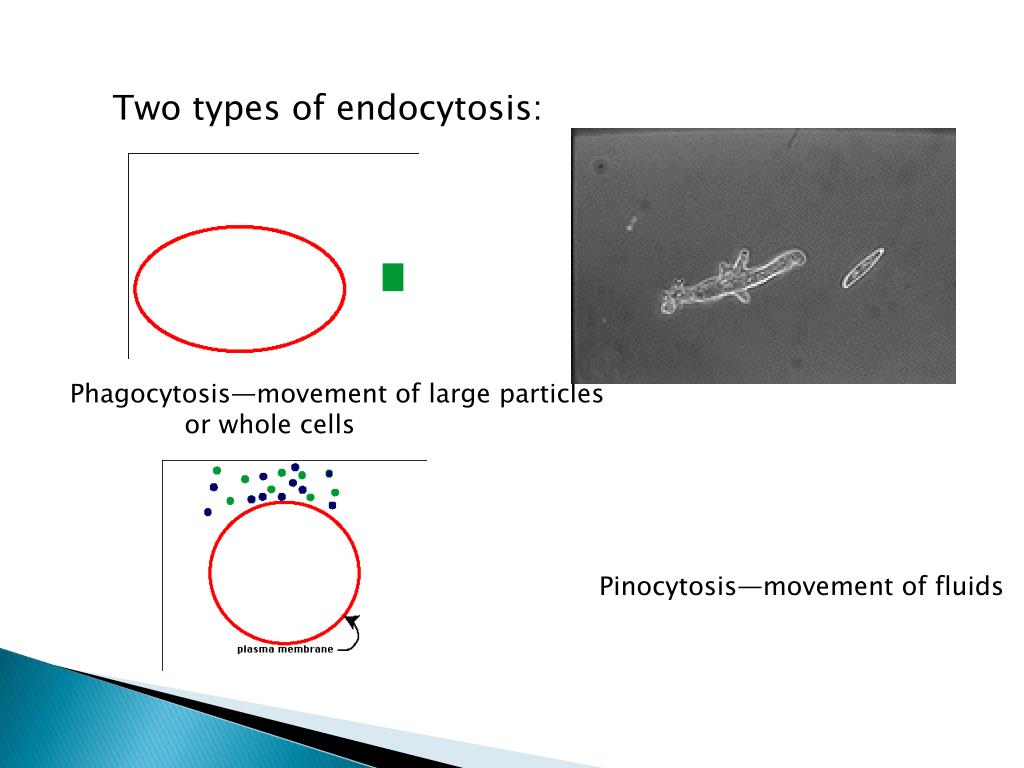 Two types of endocytosis:

Phagocytosis—movement of large particles or whole cells

plasma membrane

Pinocytosis—movement of fluids